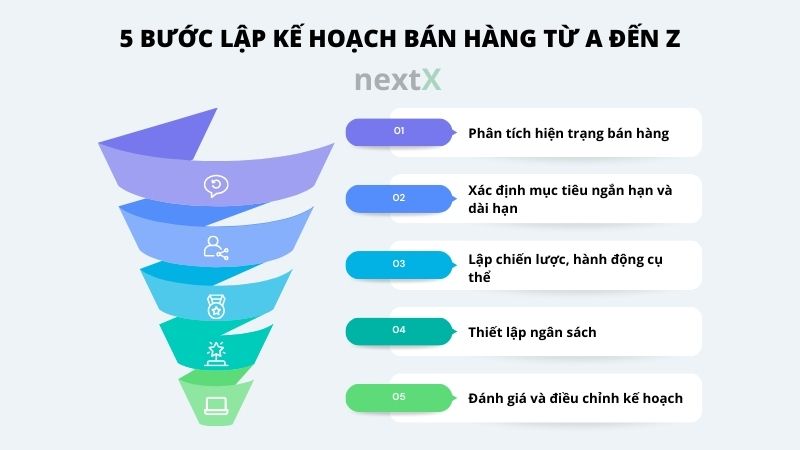 5 BƯỚC LẬP KẾ HOẠCH BÁN HÀNG TỪ A ĐẾN Z

nextX

01 Phân tích hiện trạng bán hàng

02 Xác định mục tiêu ngắn hạn và dài hạn

03 Lập chiến lược, hành động cụ thể

04 Thiết lập ngân sách

05 Đánh giá và điều chỉnh kế hoạch